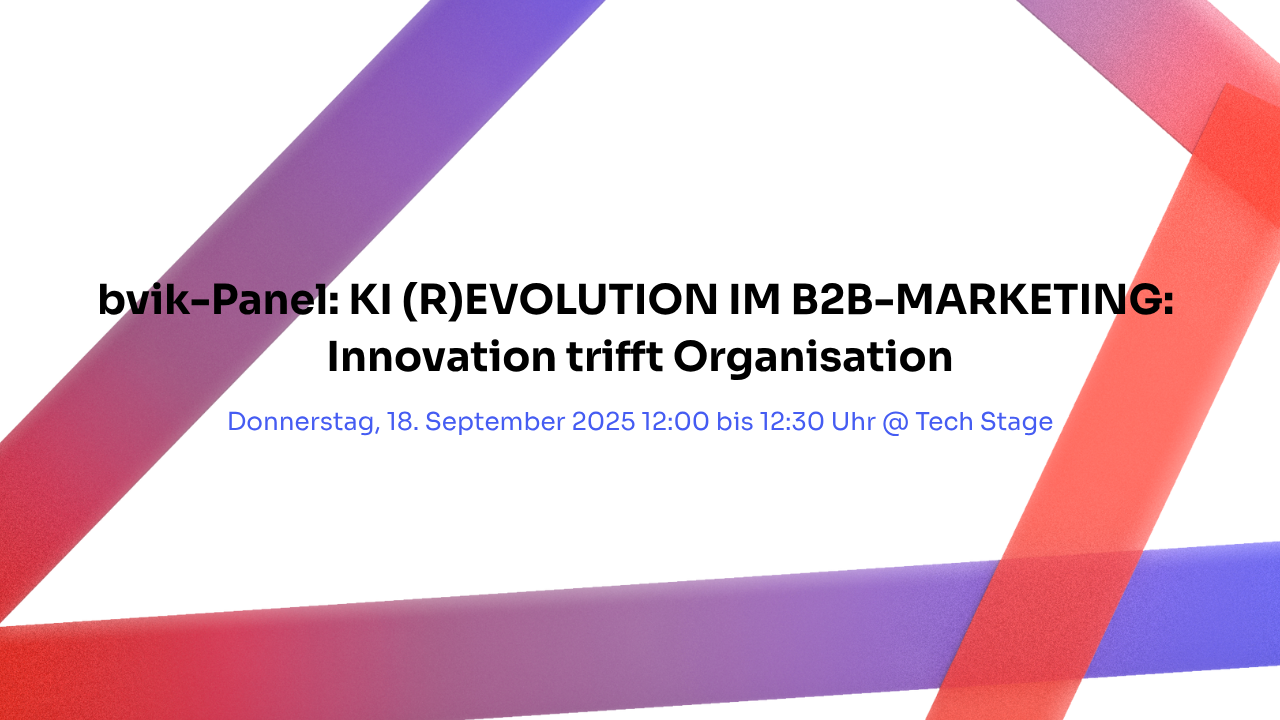 bvik-Panel: KI (R)EVOLUTION IM B2B-MARKETING: Innovation trifft Organisation

Donnerstag, 18. September 2025 12:00 bis 12:30 Uhr @ Tech Stage